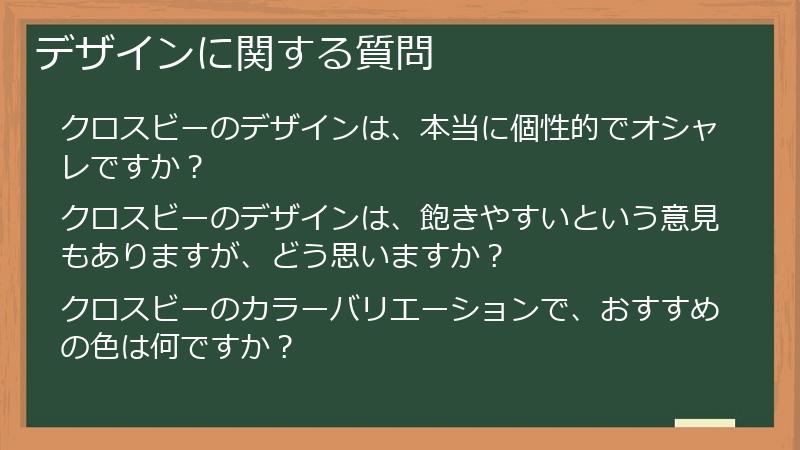 デザインに関する質問

クロスビーのデザインは、本当に個性的でオシャレですか？

クロスビーのデザインは、飽きやすいという意見もありますが、どう思いますか？

クロスビーのカラーバリエーションで、おすすめの色は何ですか？